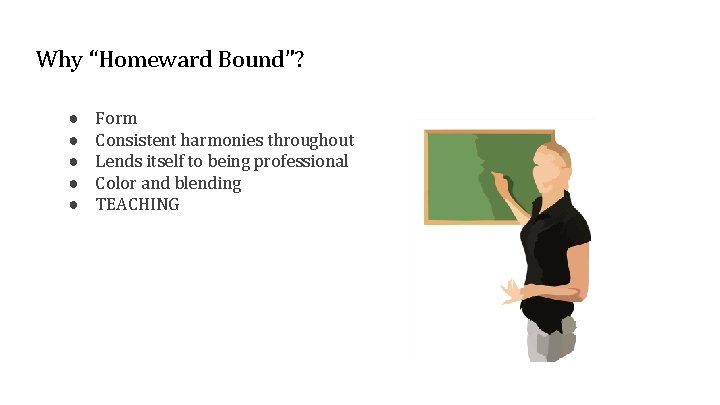 Why “Homeward Bound”?

- Form
- Consistent harmonies throughout
- Lends itself to being professional
- Color and blending
- TEACHING